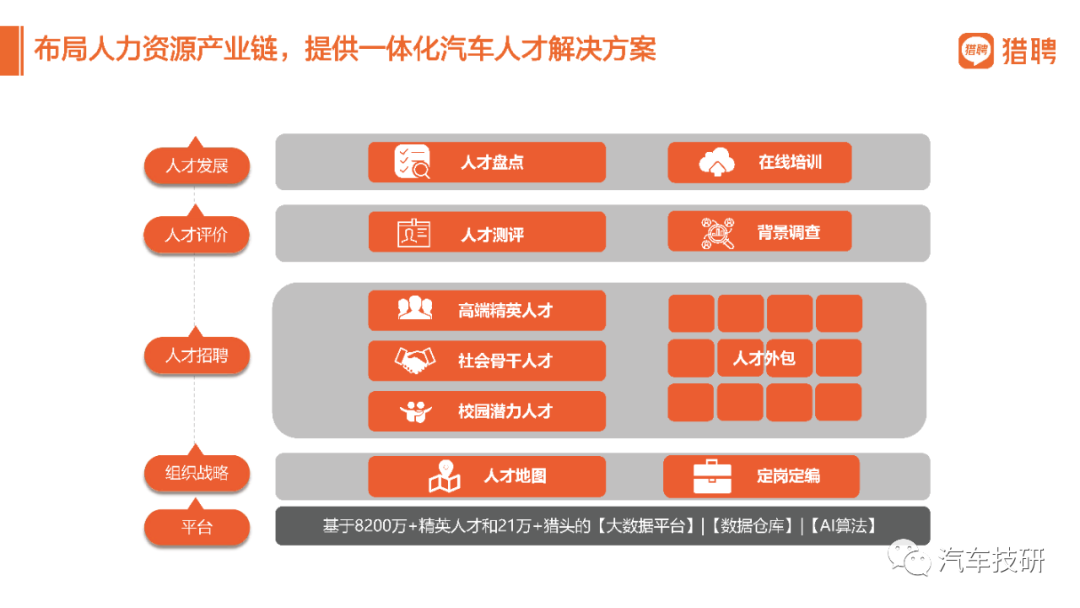 布局人力资源产业链，提供一体化汽车人才解决方案

猎聘 猎聘

人才发展
人才盘点
在线培训

人才评价
人才测评
背景调查

人才招聘
高端精英人才
社会骨干人才
校园潜力人才
人才外包

组织战略
人才地图
定岗定编

平台
基于8200万+精英人才和21万+猎头的【大数据平台】|【数据仓库】|【AI算法】

汽车技研